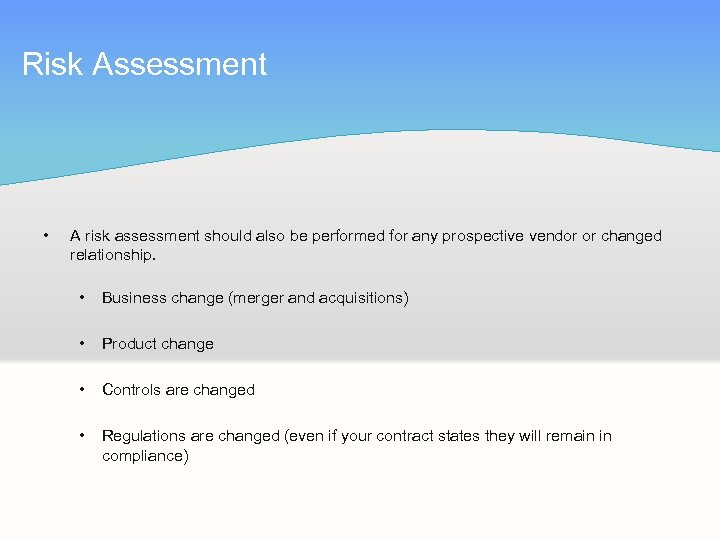 Risk Assessment

• A risk assessment should also be performed for any prospective vendor or changed relationship.

• Business change (merger and acquisitions)

• Product change

• Controls are changed

• Regulations are changed (even if your contract states they will remain in compliance)